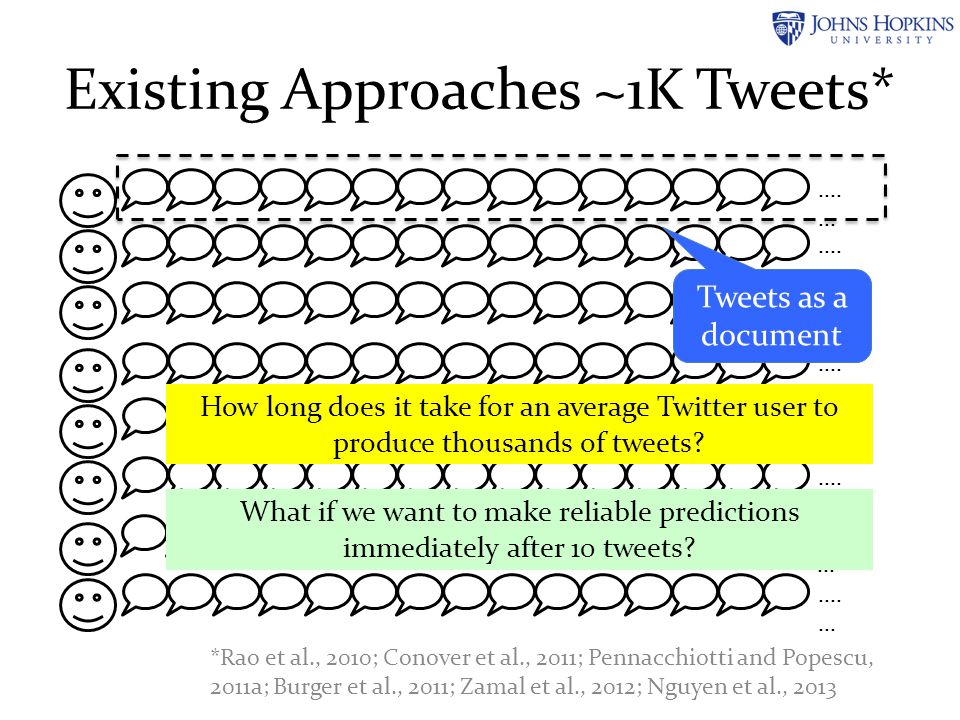 JOHNS HOPKINS
UNIVERSITY

Existing Approaches ~1K Tweets*

....
...
....

Tweets as a document

....

How long does it take for an average Twitter user to produce thousands of tweets?

....

What if we want to make reliable predictions immediately after 10 tweets?

...
....
...

*Rao et al., 2010; Conover et al., 2011; Pennacchiotti and Popescu, 2011a; Burger et al., 2011; Zamal et al., 2012; Nguyen et al., 2013